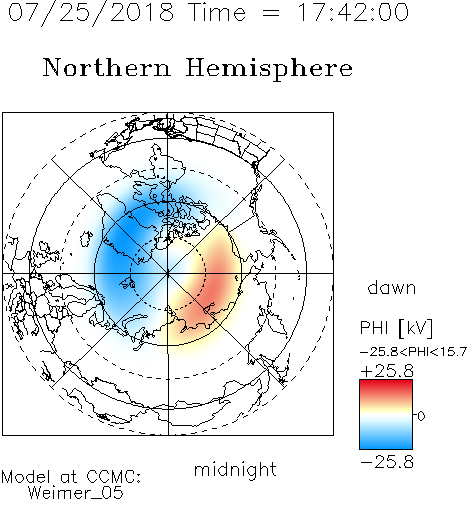 07/25/2018 Time = 17:42:00

Northern Hemisphere

dawn

PHI [kV]

−25.8<PHI<15.7

+25.8

0

−25.8

midnight

Model at CCMC:
Weimer_05